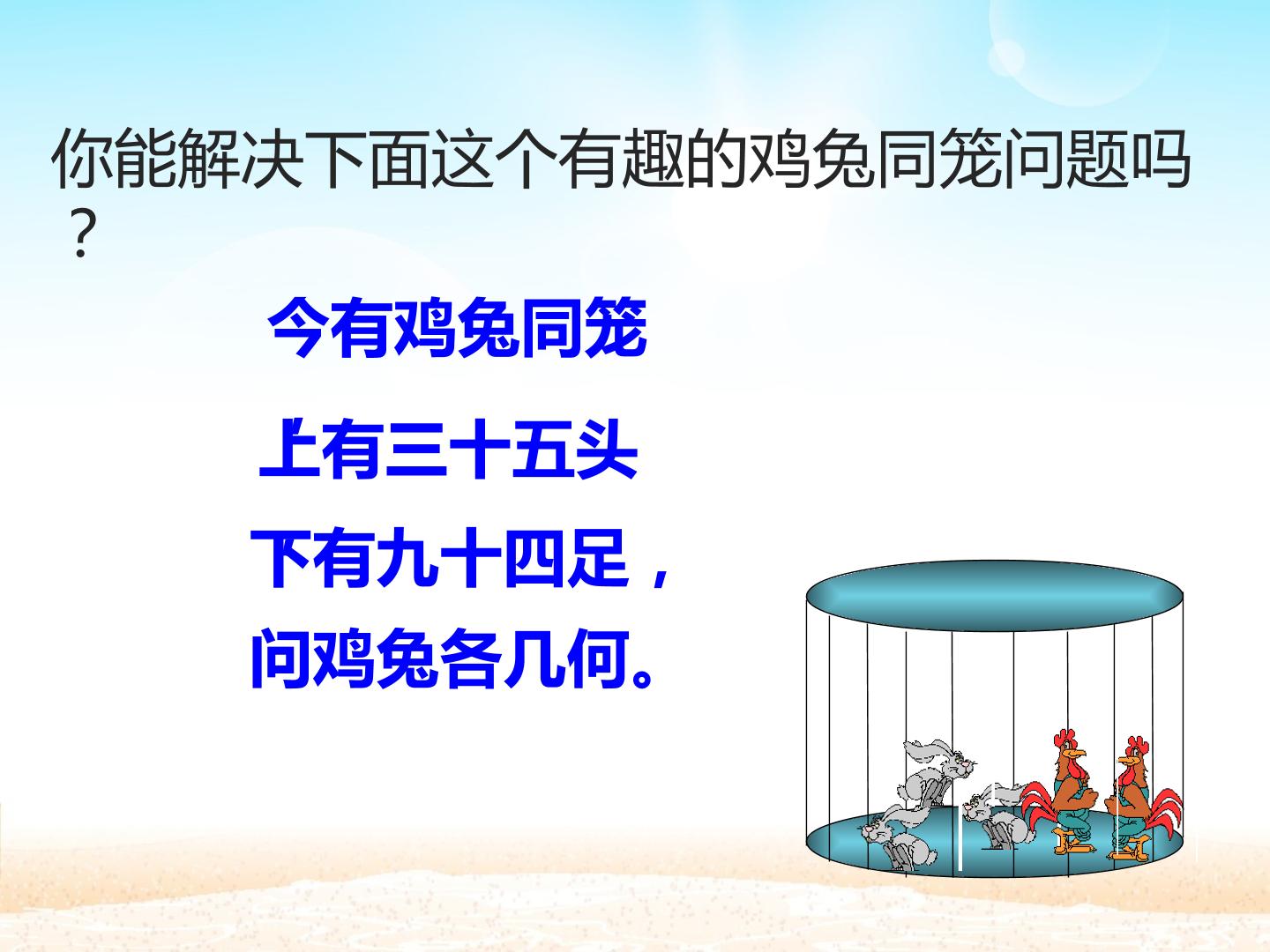 你能解决下面这个有趣的鸡兔同笼问题吗？

今有鸡兔同笼

上有三十五头

下有九十四足，

问鸡兔各几何。